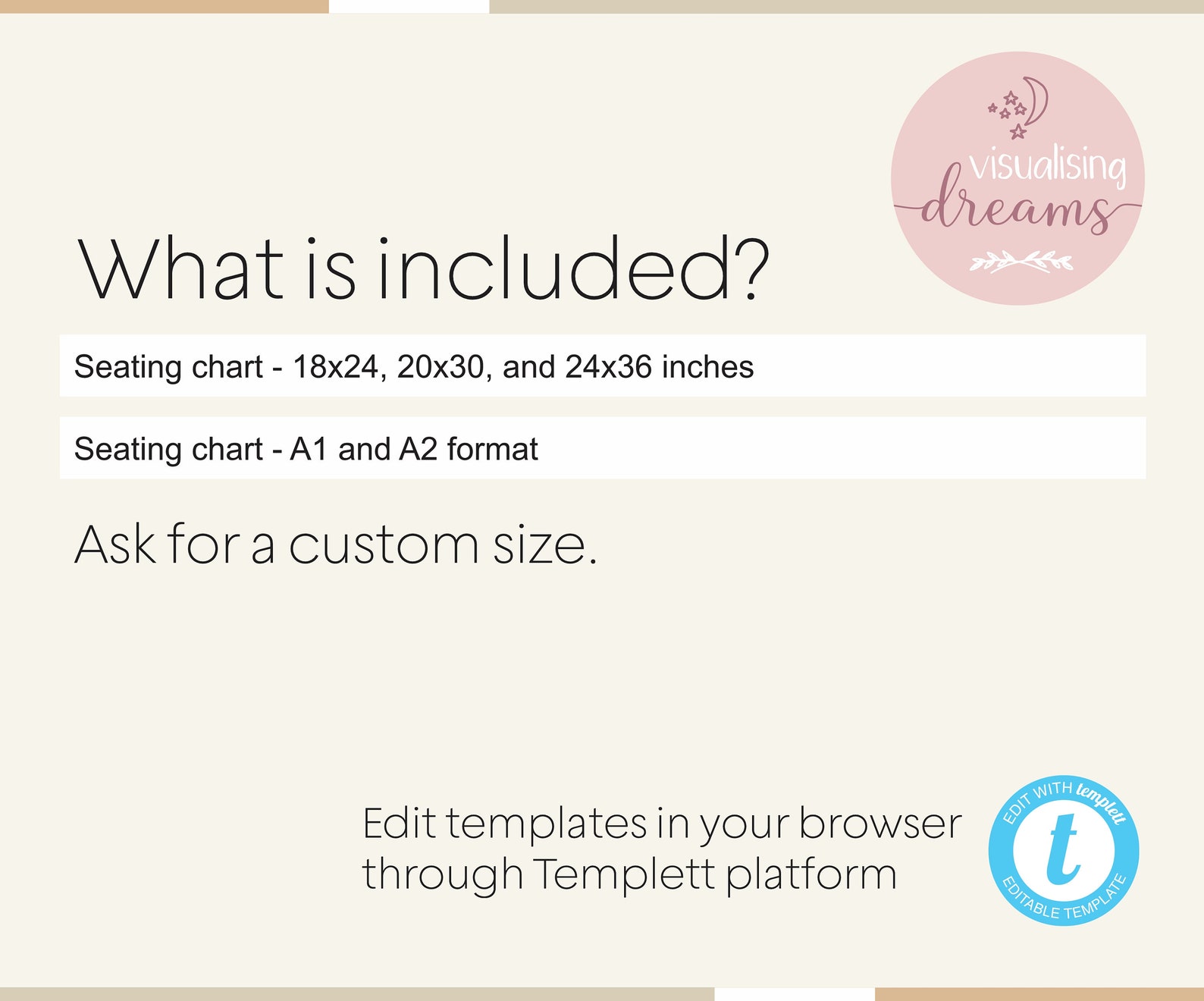 visualising dreams

What is included?

Seating chart - 18x24, 20x30, and 24x36 inches

Seating chart - A1 and A2 format

Ask for a custom size.

Edit templates in your browser through Templett platform

EDIT WITH templett
t
EDITABLE TEMPLATE